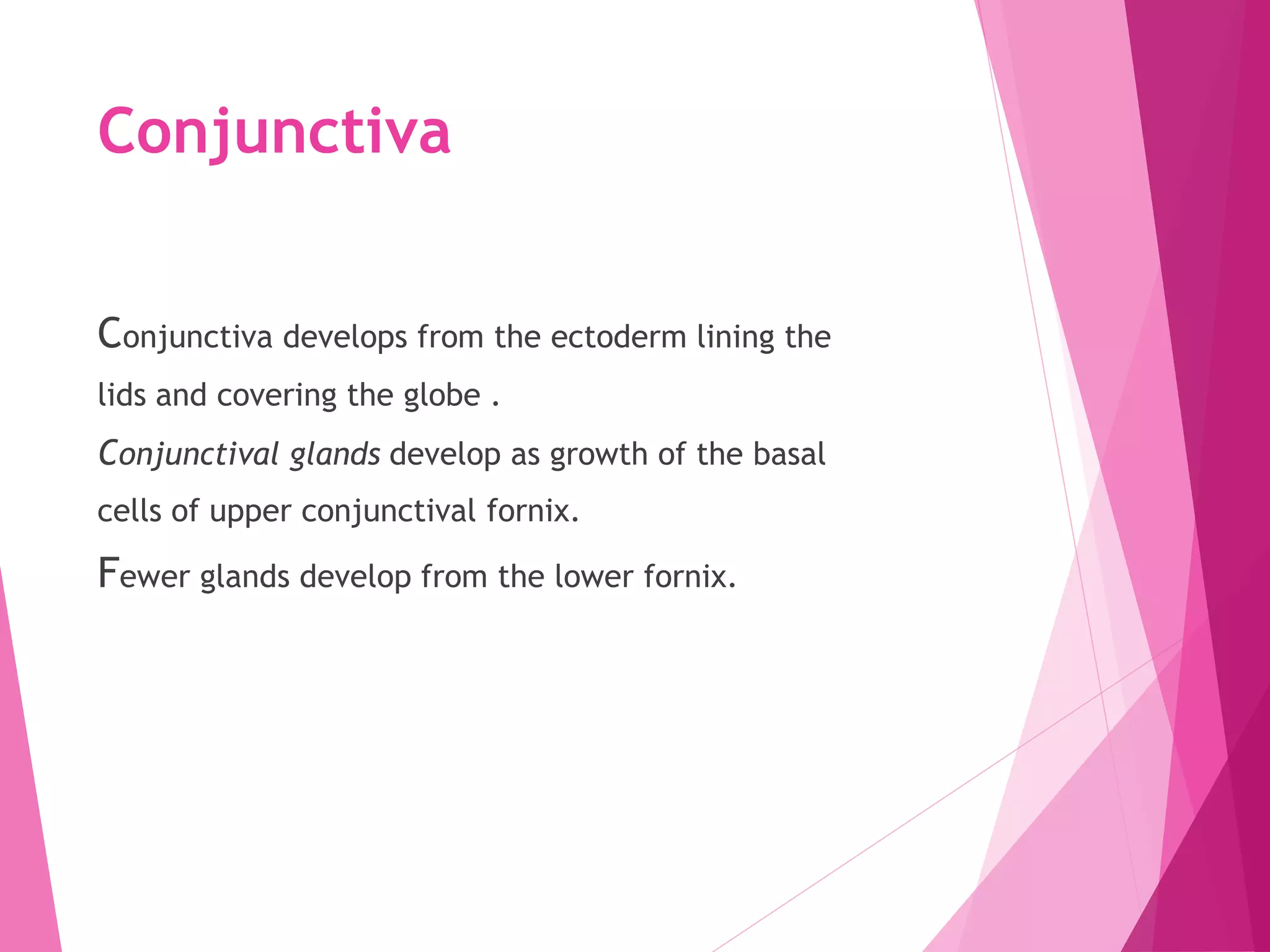 Conjunctiva

Conjunctiva develops from the ectoderm lining the lids and covering the globe .

Conjunctival glands develop as growth of the basal cells of upper conjunctival fornix.

Fewer glands develop from the lower fornix.